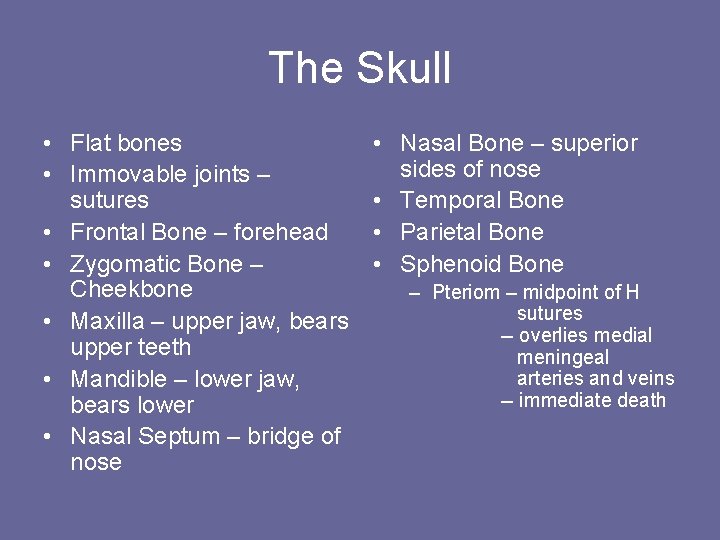 The Skull

• Flat bones
• Immovable joints – sutures
• Frontal Bone – forehead
• Zygomatic Bone – Cheekbone
• Maxilla – upper jaw, bears upper teeth
• Mandible – lower jaw, bears lower
• Nasal Septum – bridge of nose

• Nasal Bone – superior sides of nose
• Temporal Bone
• Parietal Bone
• Sphenoid Bone
– Pteriom – midpoint of H sutures
– overlies medial meningeal arteries and veins
– immediate death